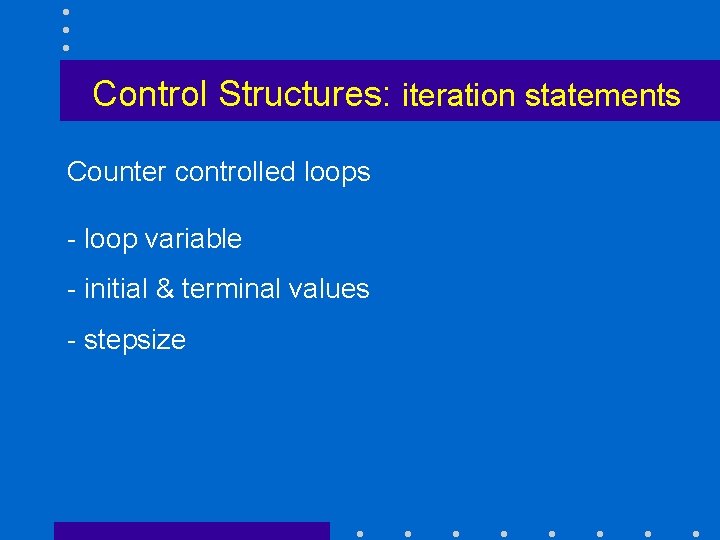 Control Structures: iteration statements

Counter controlled loops

- loop variable

- initial & terminal values

- stepsize